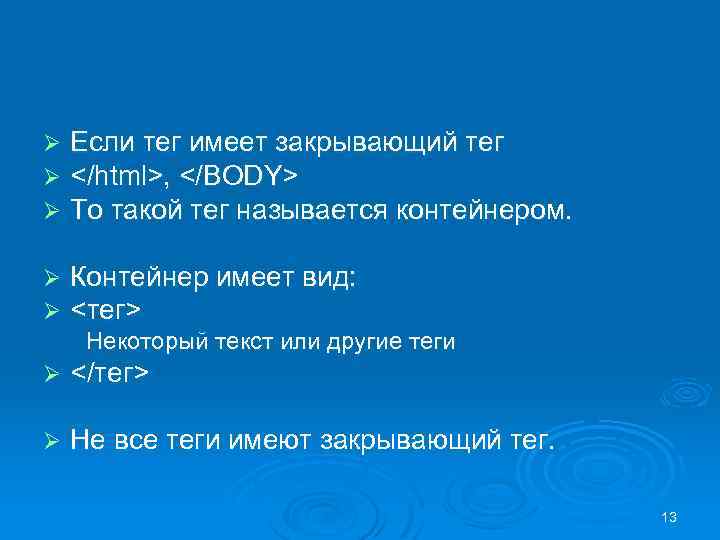 ➢ Если тег имеет закрывающий тег
➢ </html>, </BODY>
➢ То такой тег называется контейнером.

➢ Контейнер имеет вид:
➢ <тег>
Некоторый текст или другие теги
➢ </тег>

➢ Не все теги имеют закрывающий тег.

13